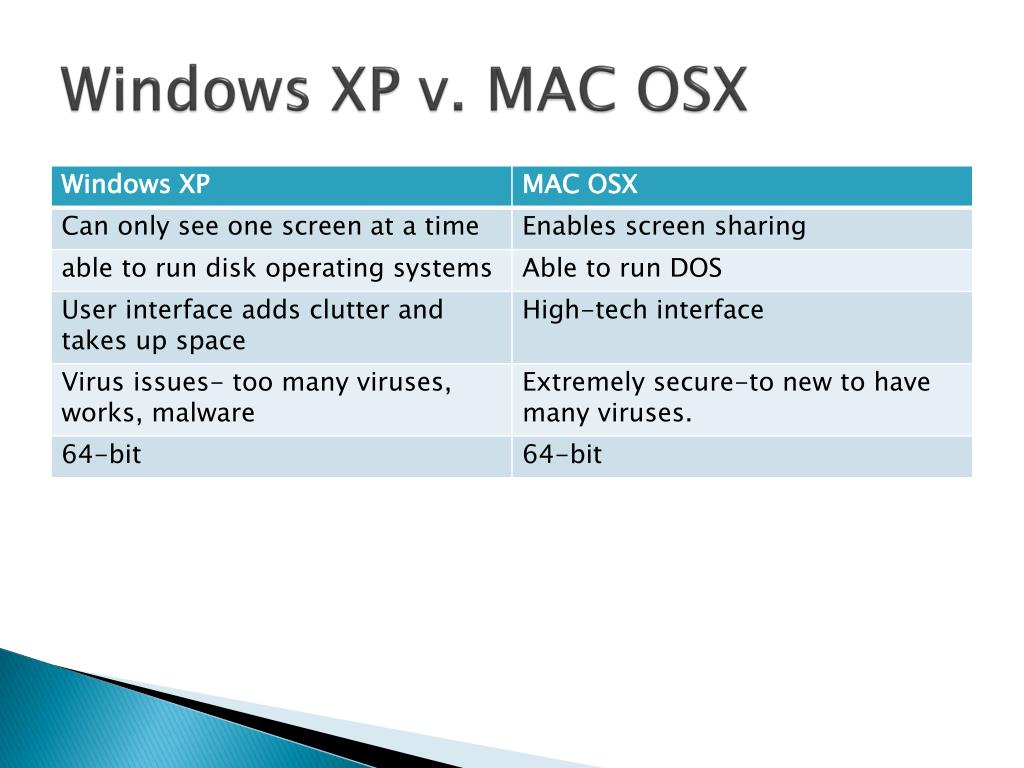 Windows XP v. MAC OSX

| Windows XP | MAC OSX |
|---|---|
| Can only see one screen at a time | Enables screen sharing |
| able to run disk operating systems | Able to run DOS |
| User interface adds clutter and takes up space | High-tech interface |
| Virus issues- too many viruses, works, malware | Extremely secure-to new to have many viruses. |
| 64-bit | 64-bit |